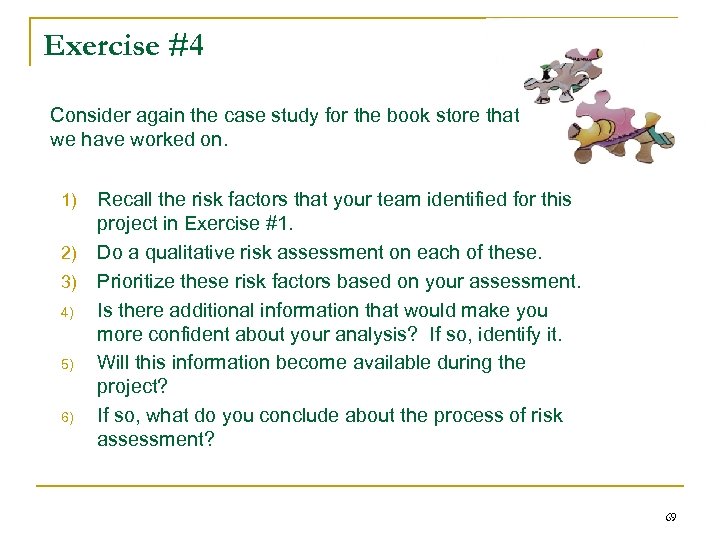 Exercise #4

Consider again the case study for the book store that we have worked on.

1) Recall the risk factors that your team identified for this project in Exercise #1.
2) Do a qualitative risk assessment on each of these.
3) Prioritize these risk factors based on your assessment.
4) Is there additional information that would make you more confident about your analysis? If so, identify it.
5) Will this information become available during the project?
6) If so, what do you conclude about the process of risk assessment?

69